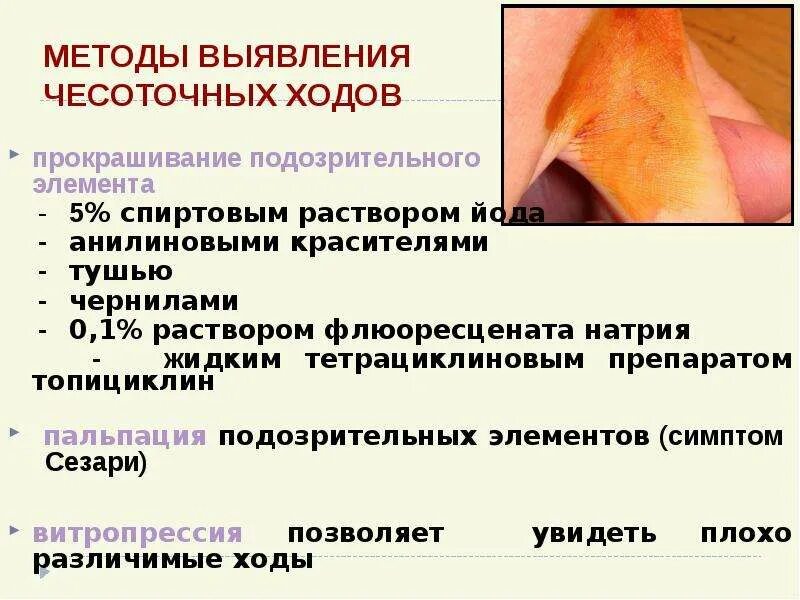 МЕТОДЫ ВЫЯВЛЕНИЯ ЧЕСОТОЧНЫХ ХОДОВ

прокрашивание подозрительного элемента
- 5% спиртовым раствором йода
- анилиновыми красителями
- тушью
- чернилами
- 0,1% раствором флюоресцената натрия
- жидким тетрациклиновым препаратом топициклин

пальпация подозрительных элементов (симптом Сезари)

витропрессия позволяет увидеть плохо различимые ходы